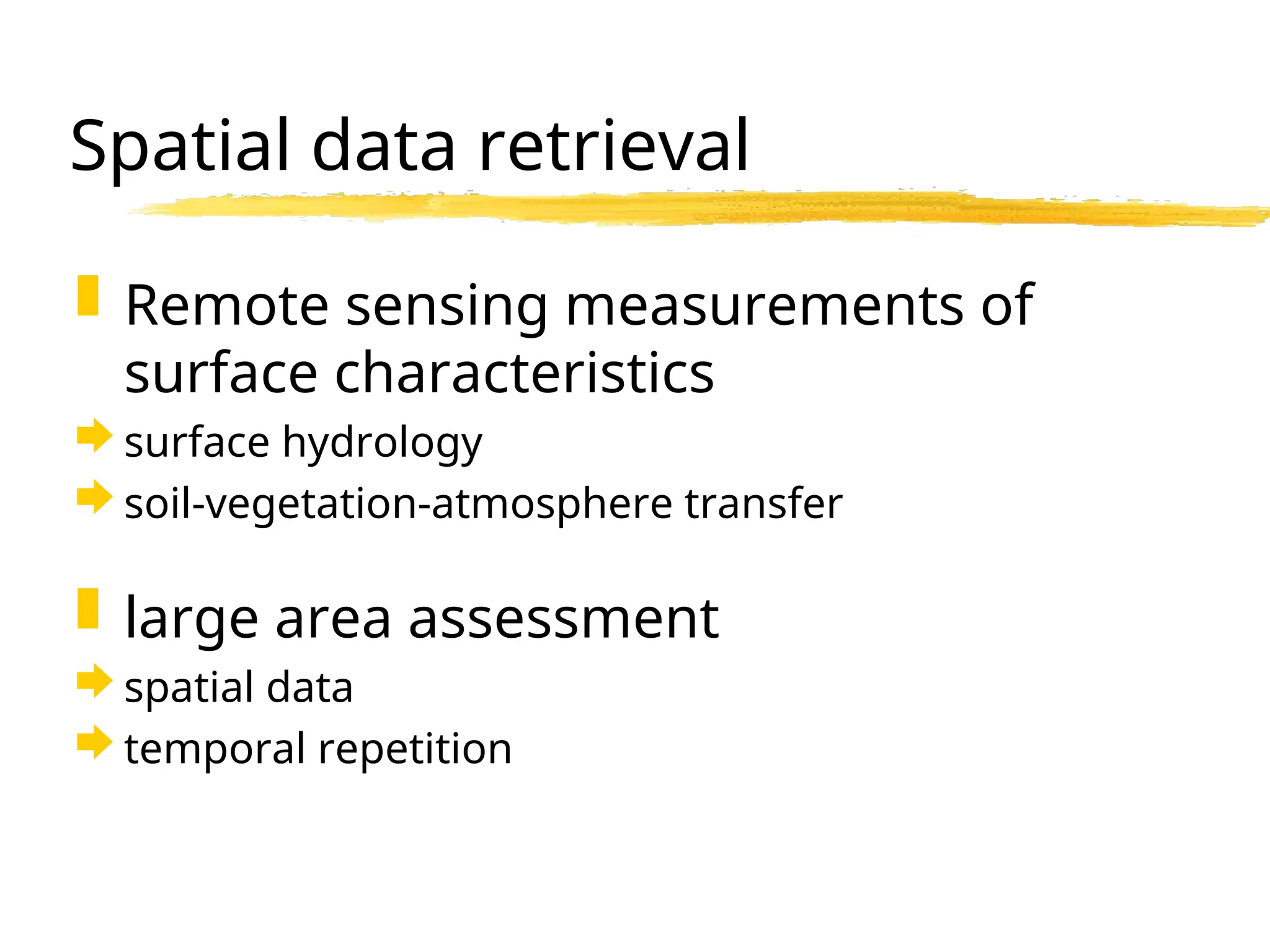 Spatial data retrieval

Remote sensing measurements of surface characteristics

surface hydrology

soil-vegetation-atmosphere transfer

large area assessment

spatial data

temporal repetition